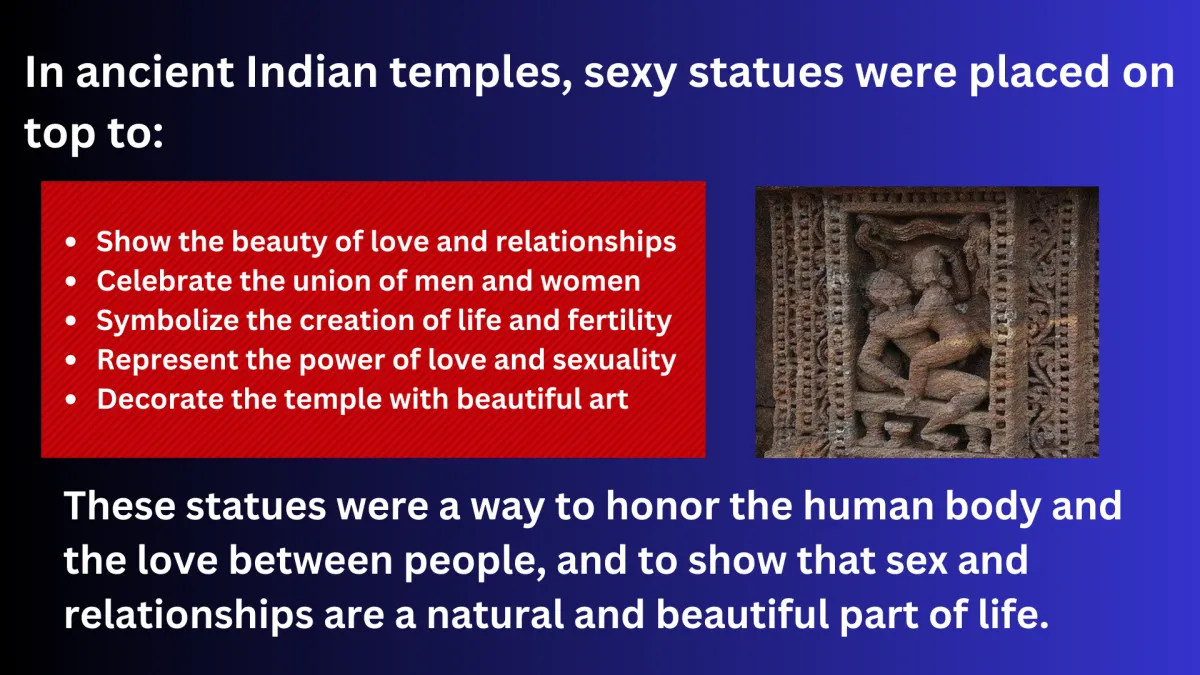 In ancient Indian temples, sexy statues were placed on top to:

- Show the beauty of love and relationships
- Celebrate the union of men and women
- Symbolize the creation of life and fertility
- Represent the power of love and sexuality
- Decorate the temple with beautiful art

These statues were a way to honor the human body and the love between people, and to show that sex and relationships are a natural and beautiful part of life.